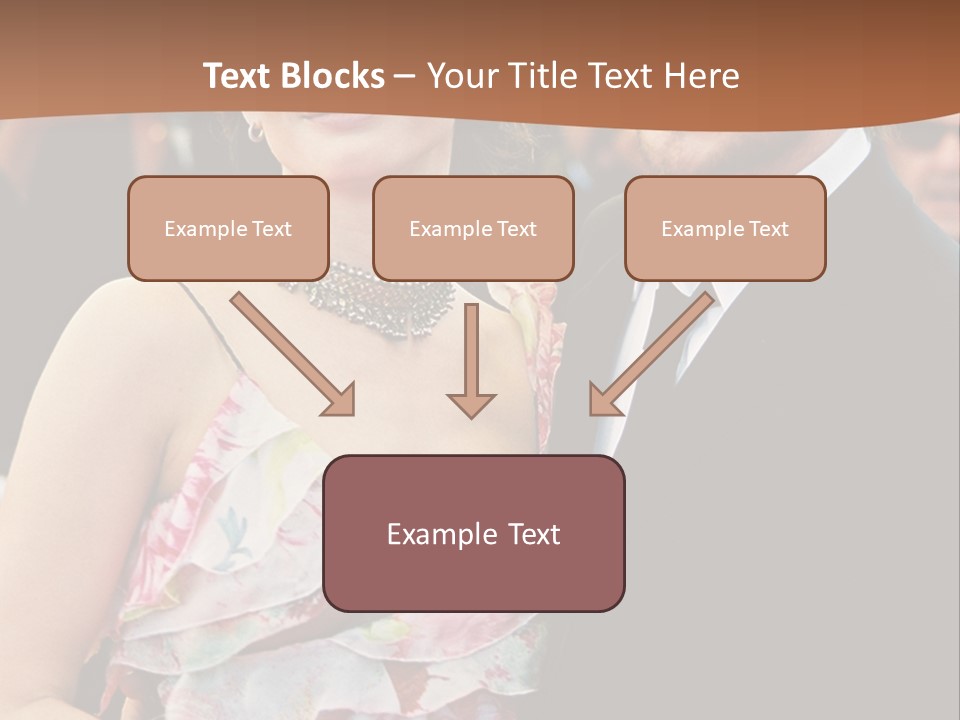 Text Blocks – Your Title Text Here

Example Text

Example Text

Example Text

Example Text